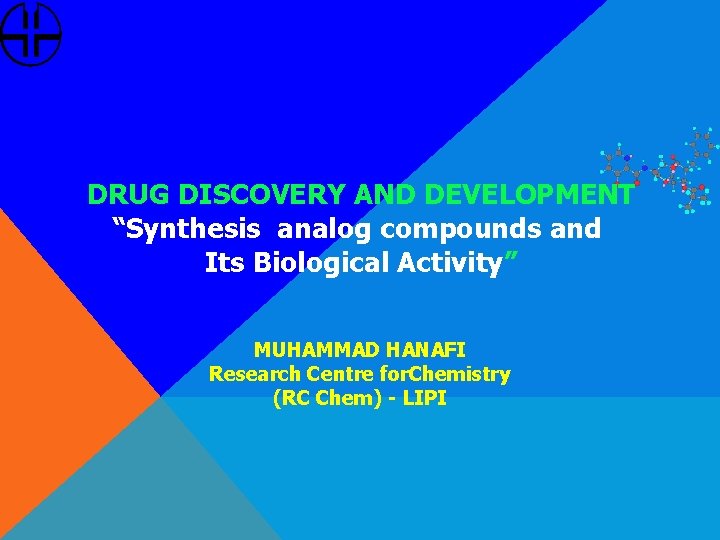 DRUG DISCOVERY AND DEVELOPMENT
“Synthesis analog compounds and Its Biological Activity”

MUHAMMAD HANAFI
Research Centre forChemistry
(RC Chem) - LIPI